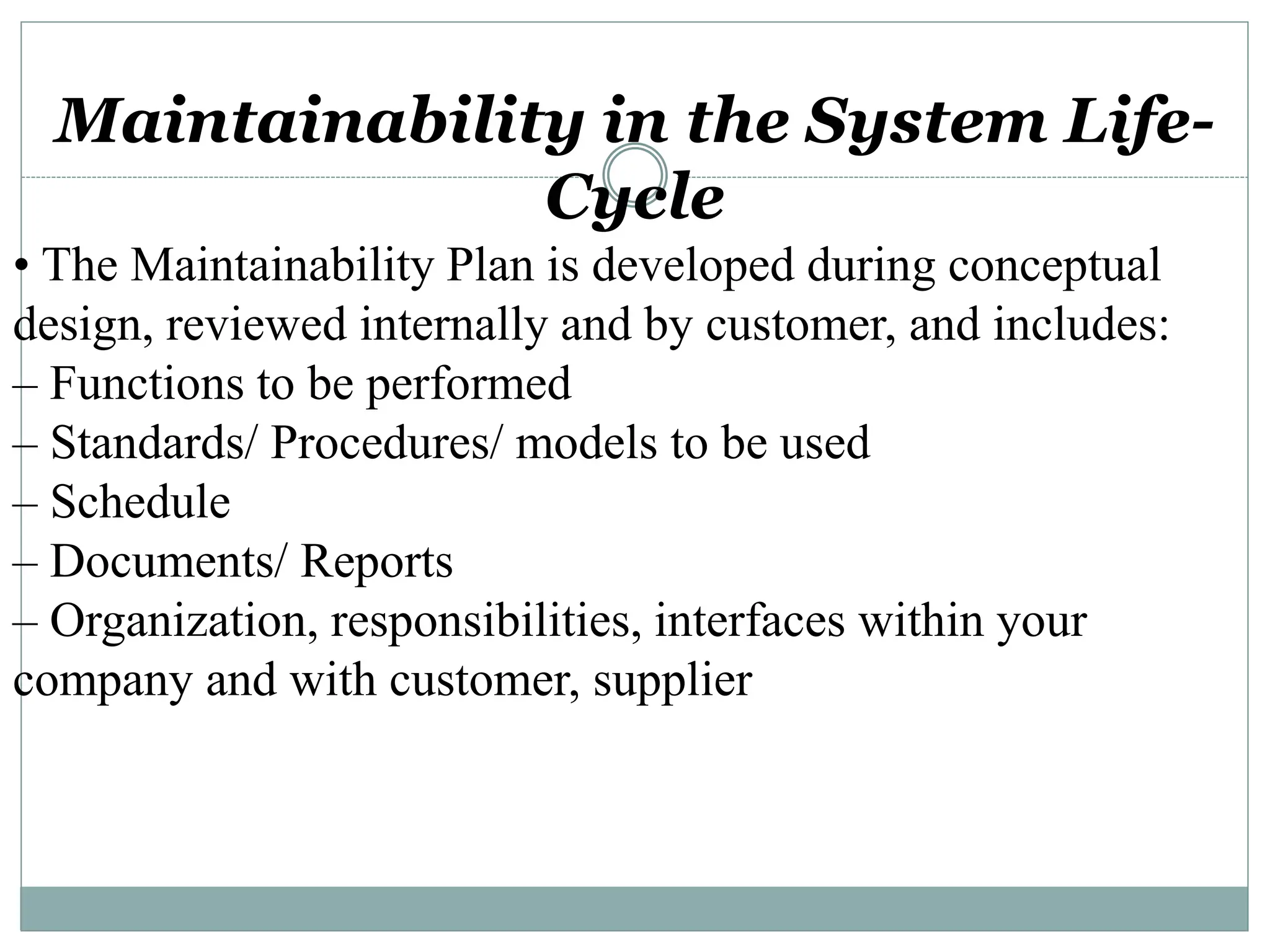 Maintainability in the System Life-Cycle

• The Maintainability Plan is developed during conceptual design, reviewed internally and by customer, and includes:
– Functions to be performed
– Standards/ Procedures/ models to be used
– Schedule
– Documents/ Reports
– Organization, responsibilities, interfaces within your company and with customer, supplier